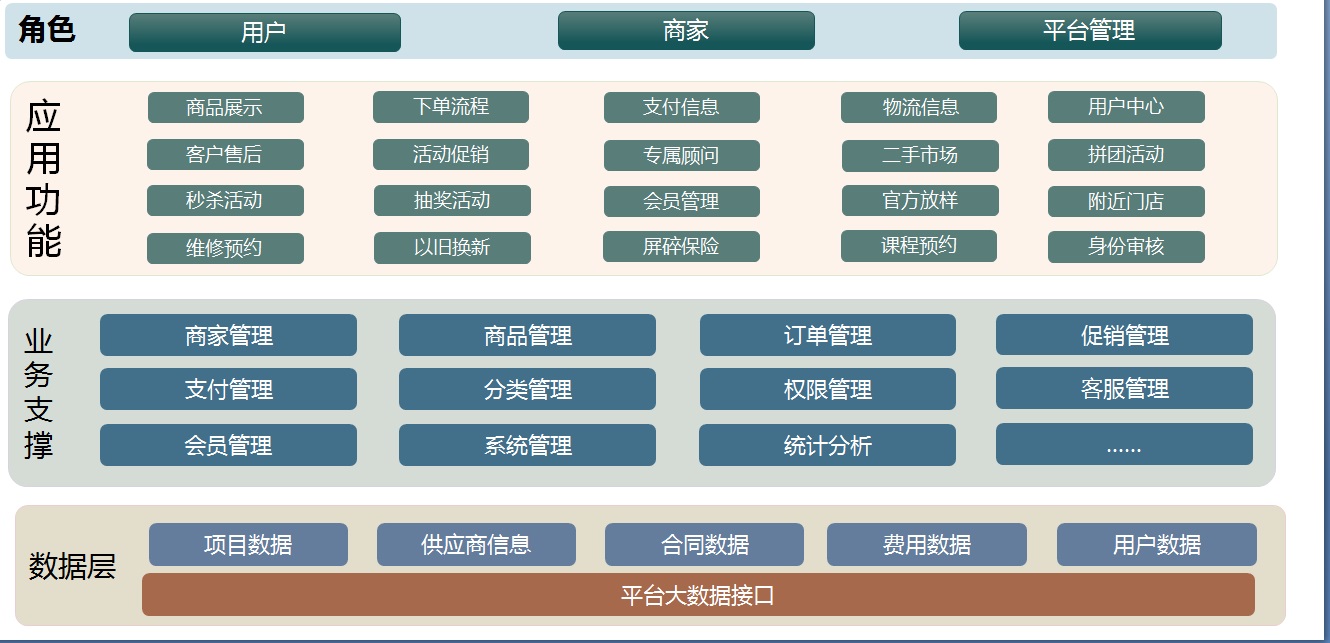 角色
用户
商家
平台管理

应用功能
商品展示
下单流程
支付信息
物流信息
用户中心
客户售后
活动促销
专属顾问
二手市场
拼团活动
秒杀活动
抽奖活动
会员管理
官方放样
附近门店
维修预约
以旧换新
屏碎保险
课程预约
身份审核

业务支撑
商家管理
商品管理
订单管理
促销管理
支付管理
分类管理
权限管理
客服管理
会员管理
系统管理
统计分析
......

数据层
项目数据
供应商信息
合同数据
费用数据
用户数据
平台大数据接口